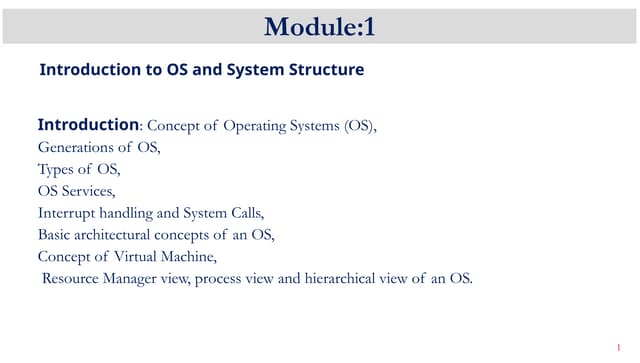 Module:1

Introduction to OS and System Structure

Introduction: Concept of Operating Systems (OS),
Generations of OS,
Types of OS,
OS Services,
Interrupt handling and System Calls,
Basic architectural concepts of an OS,
Concept of Virtual Machine,
Resource Manager view, process view and hierarchical view of an OS.

1